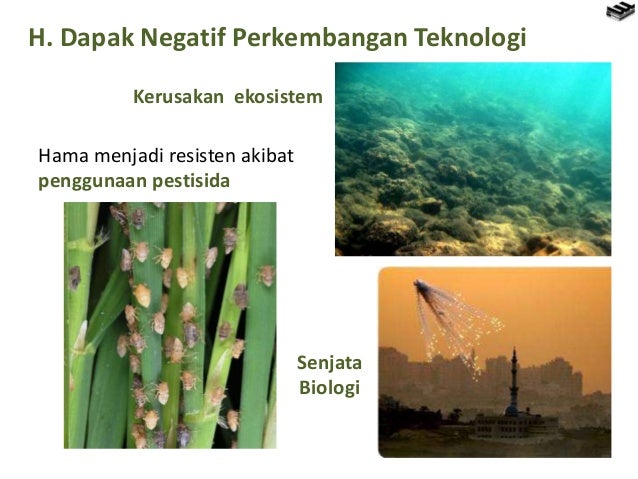 H. Dapak Negatif Perkembangan Teknologi

Kerusakan ekosistem

Hama menjadi resisten akibat penggunaan pestisida

Senjata Biologi